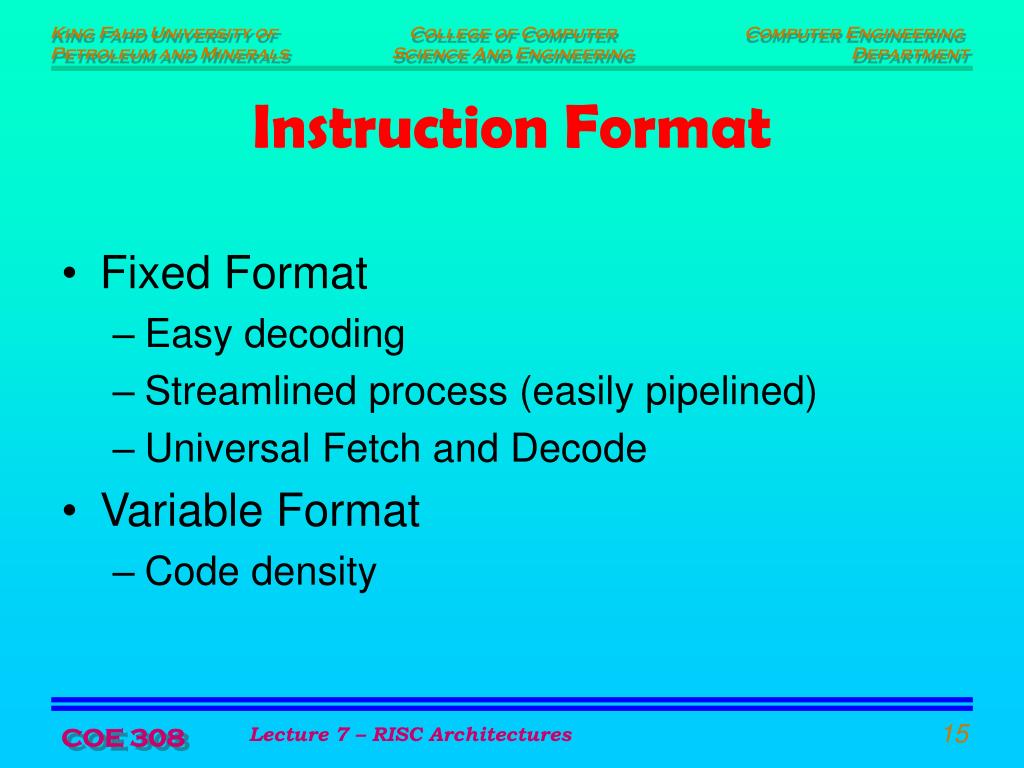 King Fahd University of Petroleum and Minerals

College of Computer Science And Engineering

Computer Engineering Department

Instruction Format

• Fixed Format
– Easy decoding
– Streamlined process (easily pipelined)
– Universal Fetch and Decode
• Variable Format
– Code density

COE 308

Lecture 7 – RISC Architectures

15